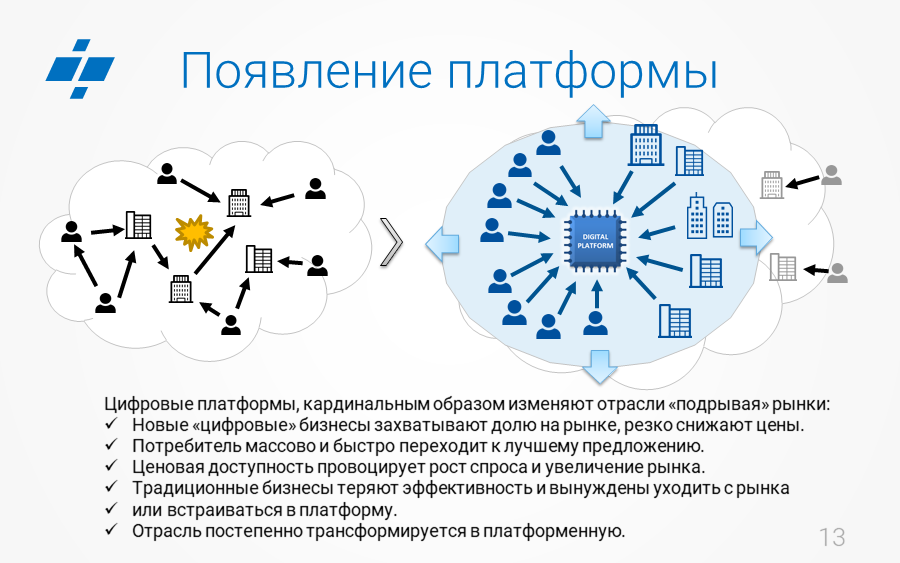 Появление платформы

DIGITAL PLATFORM

Цифровые платформы, кардинальным образом изменяют отрасли «подрывая» рынки:
✓ Новые «цифровые» бизнесы захватывают долю на рынке, резко снижают цены.
✓ Потребитель массово и быстро переходит к лучшему предложению.
✓ Ценовая доступность провоцирует рост спроса и увеличение рынка.
✓ Традиционные бизнесы теряют эффективность и вынуждены уходить с рынка
✓ или встраиваться в платформу.
✓ Отрасль постепенно трансформируется в платформенную.

13